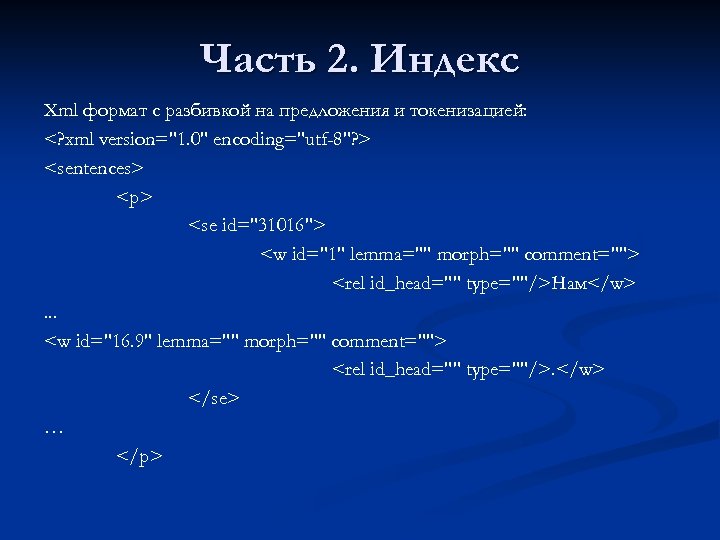 Часть 2. Индекс

Xml формат с разбивкой на предложения и токенизацией:
<?xml version="1.0" encoding="utf-8"?>
<sentences>
<p>
<se id="31016">
<w id="1" lemma="" morph="" comment="">
<rel id_head="" type=""/>Нам</w>
...
<w id="16.9" lemma="" morph="" comment="">
<rel id_head="" type=""/>.</w>
</se>
…
</p>